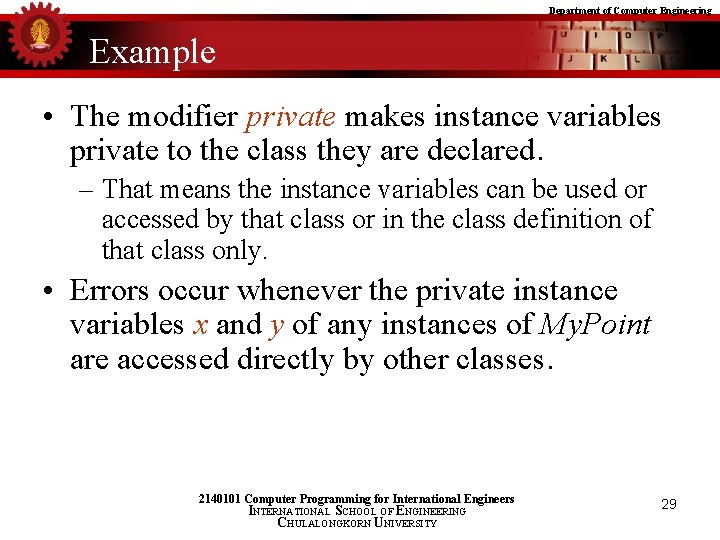 Department of Computer Engineering

Example

• The modifier private makes instance variables private to the class they are declared.

– That means the instance variables can be used or accessed by that class or in the class definition of that class only.

• Errors occur whenever the private instance variables x and y of any instances of MyPoint are accessed directly by other classes.

2140101 Computer Programming for International Engineers
INTERNATIONAL SCHOOL OF ENGINEERING
CHULALONGKORN UNIVERSITY

29